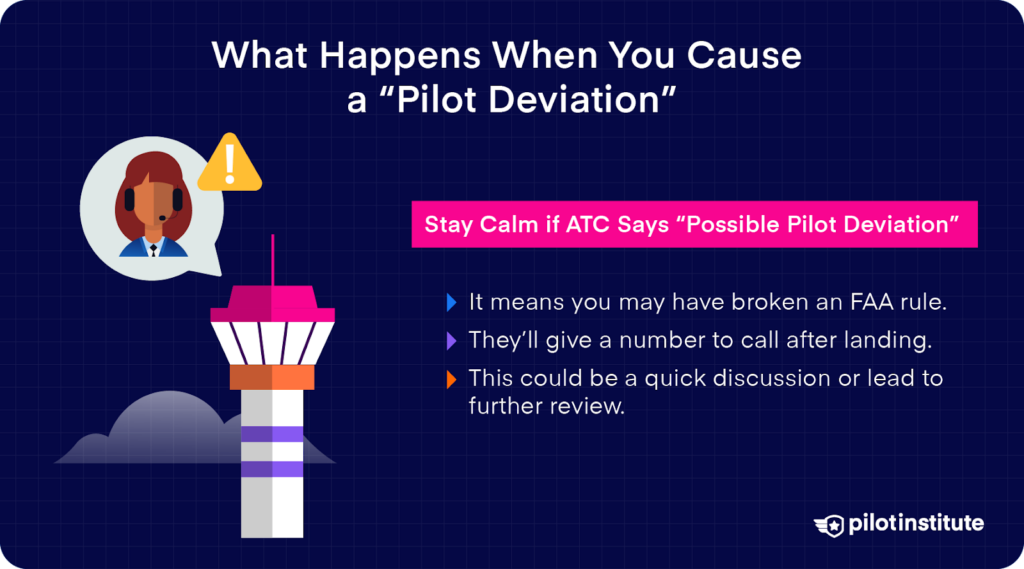 What Happens When You Cause a “Pilot Deviation”

Stay Calm if ATC Says “Possible Pilot Deviation”

It means you may have broken an FAA rule.

They’ll give a number to call after landing.

This could be a quick discussion or lead to further review.

pilotinstitute